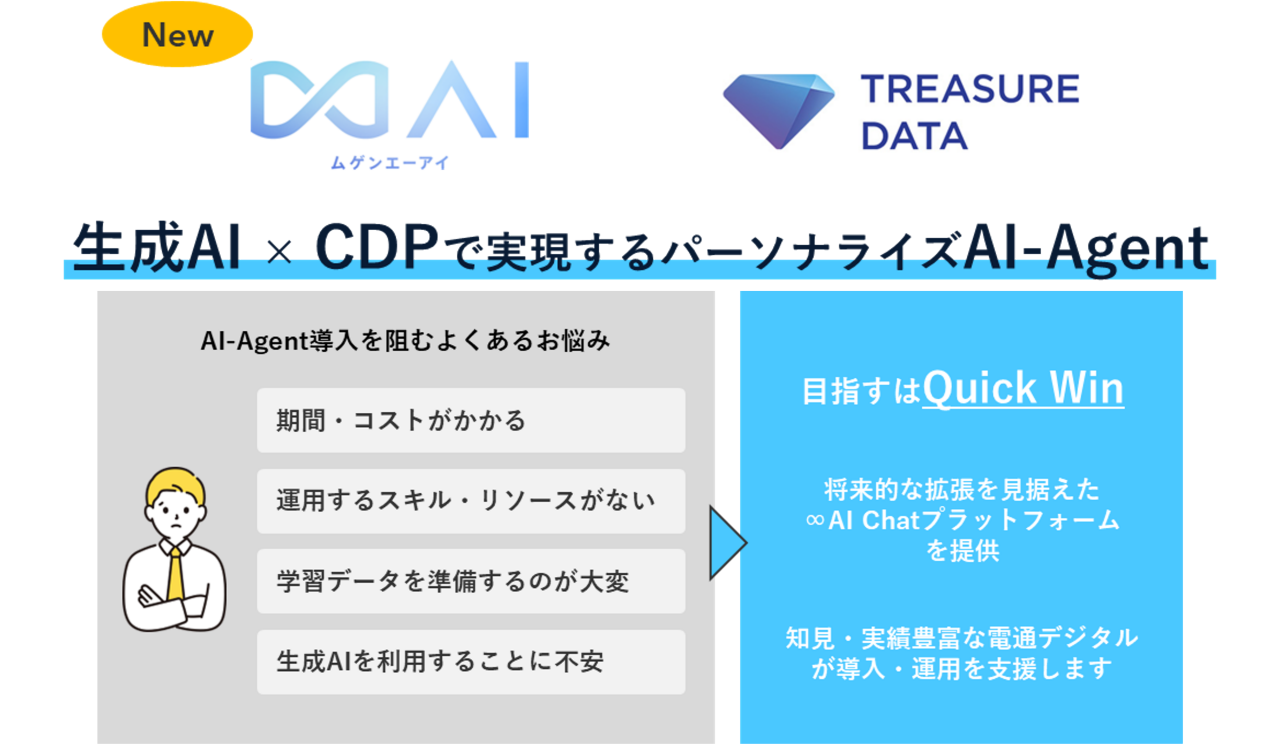 New

∞AI
ムゲンエーアイ

TREASURE DATA

生成AI × CDPで実現するパーソナライズAI-Agent

AI-Agent導入を阻むよくあるお悩み

期間・コストがかかる

運用するスキル・リソースがない

学習データを準備するのが大変

生成AIを利用することに不安

目指すはQuick Win

将来的な拡張を見据えた
∞AI Chatプラットフォーム
を提供

知見・実績豊富な電通デジタル
が導入・運用を支援します